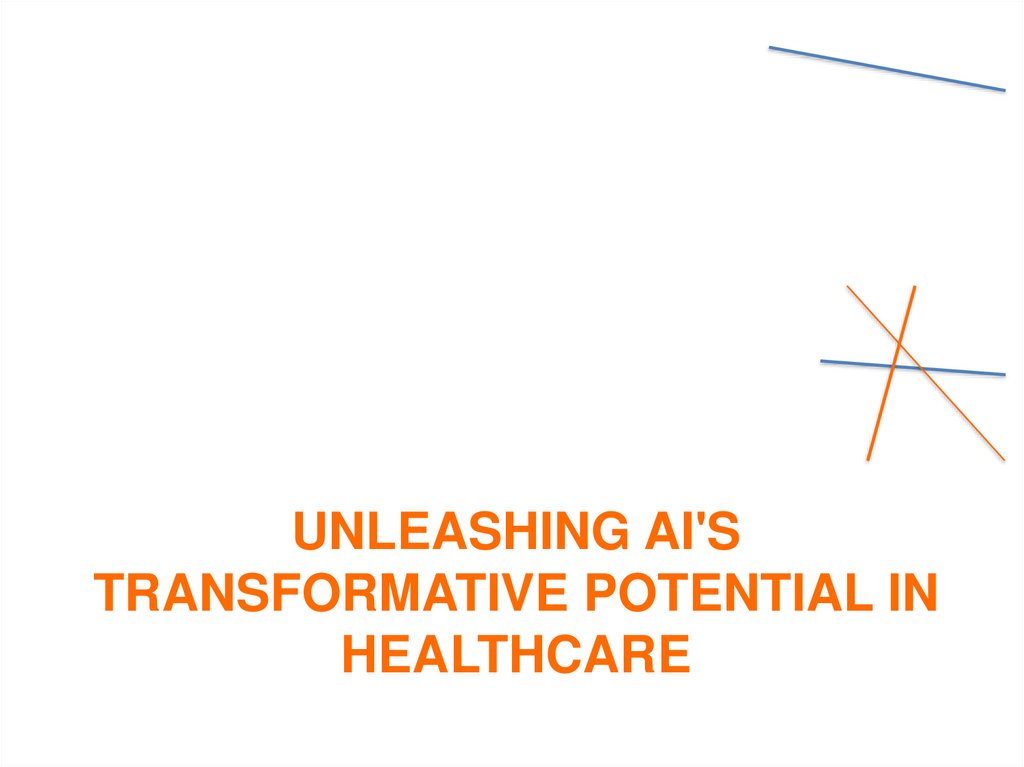 UNLEASHING AI'S TRANSFORMATIVE POTENTIAL IN HEALTHCARE